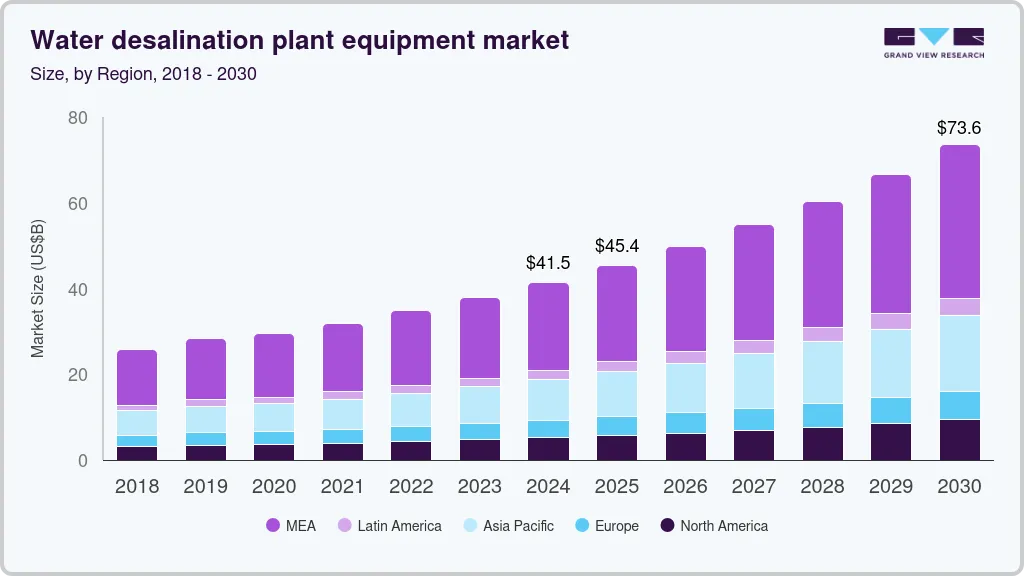 Water desalination plant equipment market
Size, by Region, 2018 - 2030

GRAND VIEW RESEARCH

Market Size (US$B)

80
60
40
20
0

$41.5
$45.4
$73.6

2018 2019 2020 2021 2022 2023 2024 2025 2026 2027 2028 2029 2030

MEA
Latin America
Asia Pacific
Europe
North America